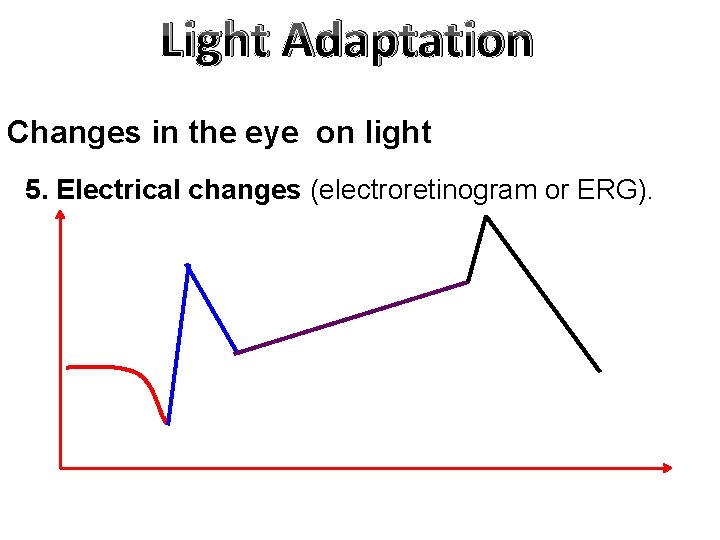 Light Adaptation

Changes in the eye on light

5. Electrical changes (electroretinogram or ERG).